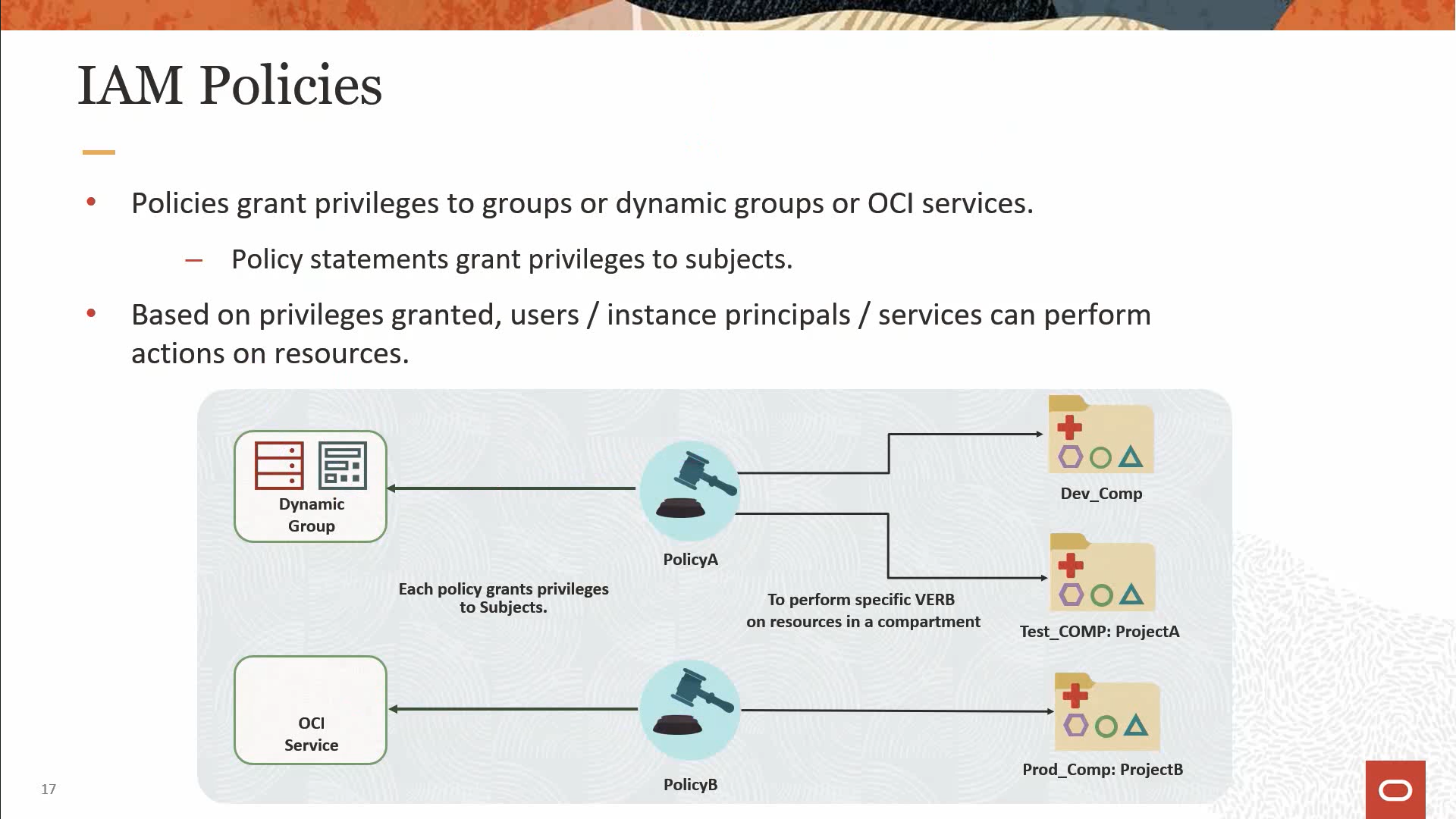 IAM Policies

• Policies grant privileges to groups or dynamic groups or OCI services.

– Policy statements grant privileges to subjects.

• Based on privileges granted, users / instance principals / services can perform actions on resources.

Dynamic Group

PolicyA

Dev_Comp

Each policy grants privileges to Subjects.

To perform specific VERB on resources in a compartment

Test_COMP: ProjectA

OCI Service

PolicyB

Prod_Comp: ProjectB

17